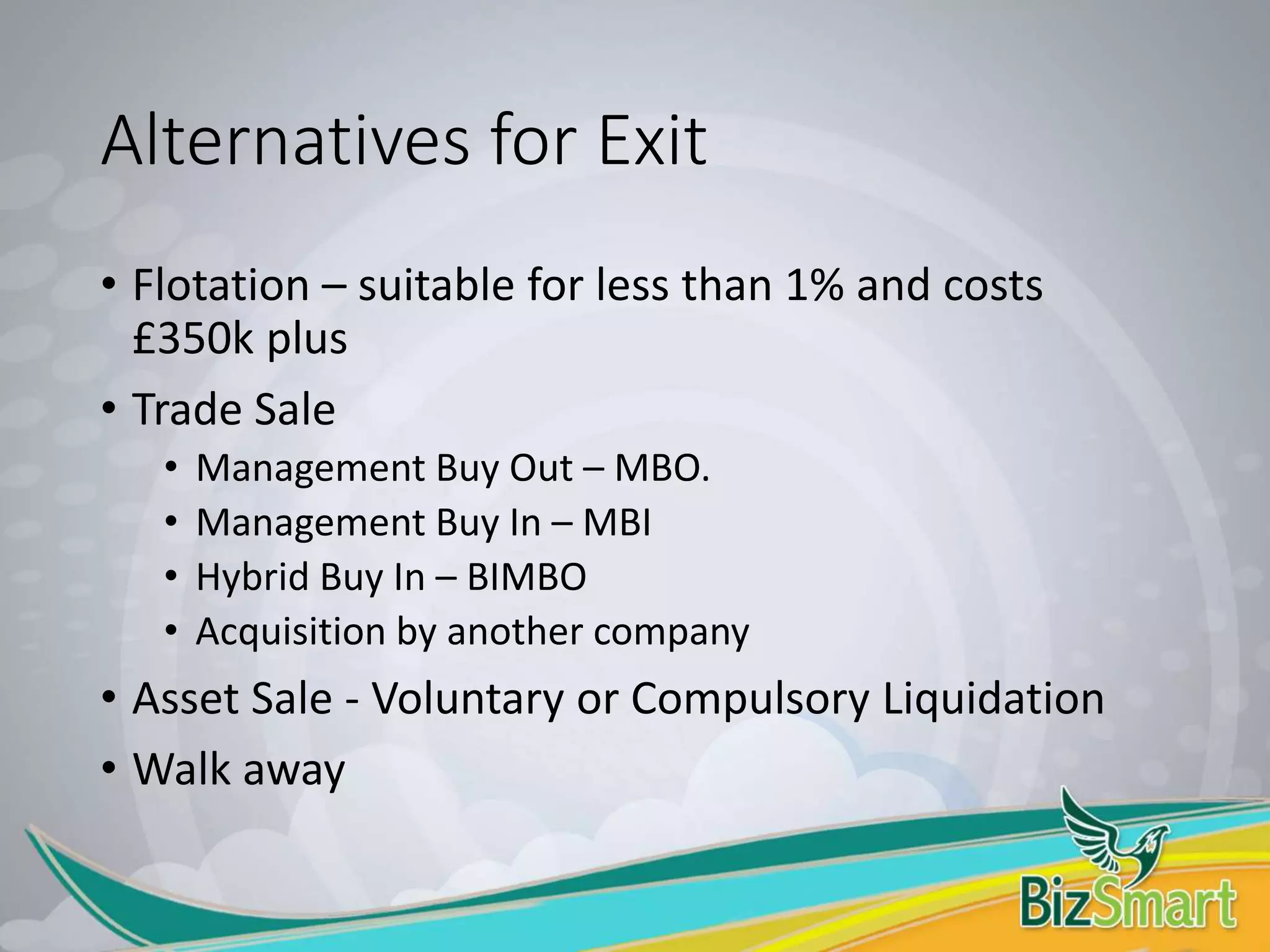 Alternatives for Exit

• Flotation – suitable for less than 1% and costs £350k plus
• Trade Sale
  • Management Buy Out – MBO.
  • Management Buy In – MBI
  • Hybrid Buy In – BIMBO
  • Acquisition by another company
• Asset Sale - Voluntary or Compulsory Liquidation
• Walk away

BizSmart